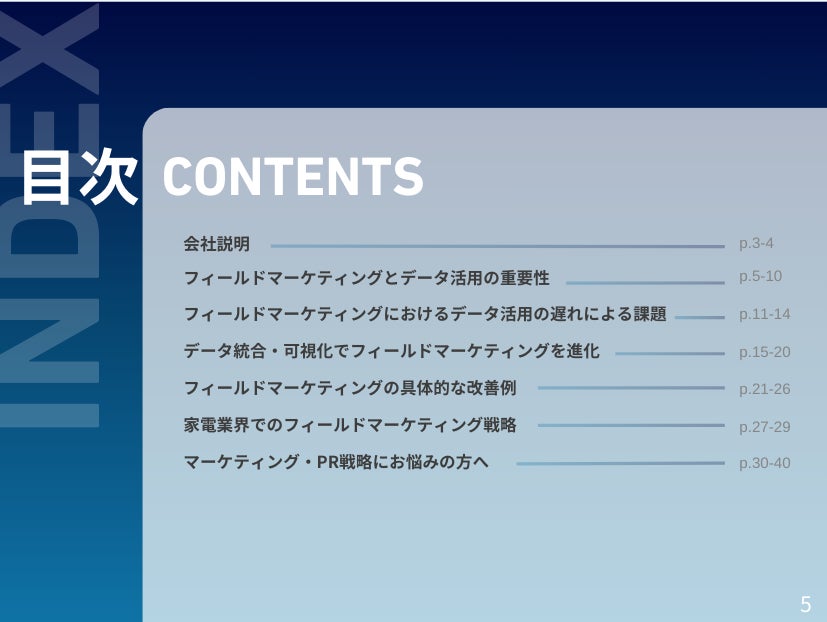 INDEX

目次 CONTENTS

会社説明 p.3-4

フィールドマーケティングとデータ活用の重要性 p.5-10

フィールドマーケティングにおけるデータ活用の遅れによる課題 p.11-14

データ統合・可視化でフィールドマーケティングを進化 p.15-20

フィールドマーケティングの具体的な改善例 p.21-26

家電業界でのフィールドマーケティング戦略 p.27-29

マーケティング・PR戦略にお悩みの方へ p.30-40

5